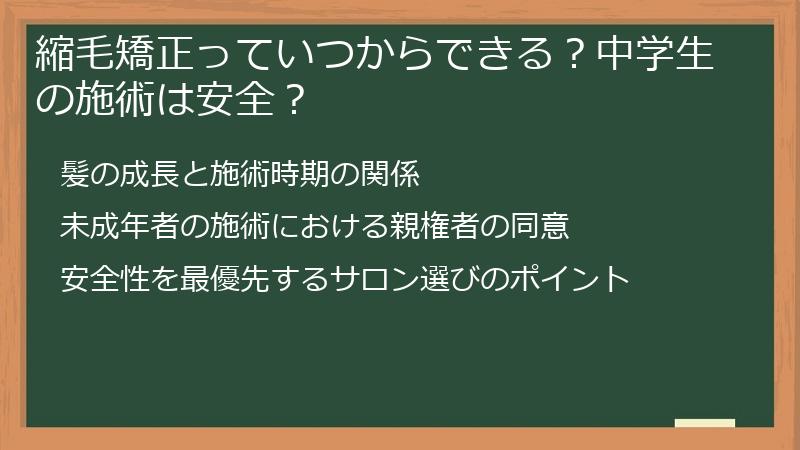 縮毛矯正っていつからできる？中学生の施術は安全？

髪の成長と施術時期の関係

未成年者の施術における親権者の同意

安全性を最優先するサロン選びのポイント